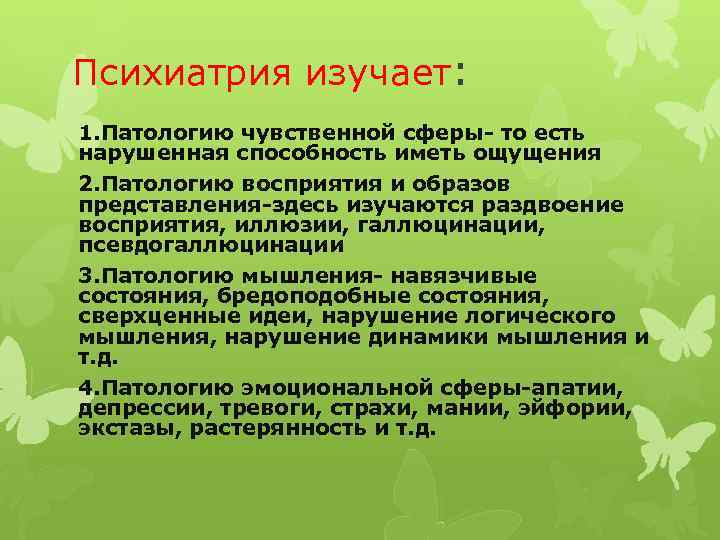 Психиатрия изучает:

1.Патологию чувственной сферы- то есть нарушенная способность иметь ощущения

2.Патологию восприятия и образов представления-здесь изучаются раздвоение восприятия, иллюзии, галлюцинации, псевдогаллюцинации

3.Патологию мышления- навязчивые состояния, бредоподобные состояния, сверхценные идеи, нарушение логического мышления, нарушение динамики мышления и т.д.

4.Патологию эмоциональной сферы-апатии, депрессии, тревоги, страхи, мании, эйфории, экстазы, растерянность и т.д.